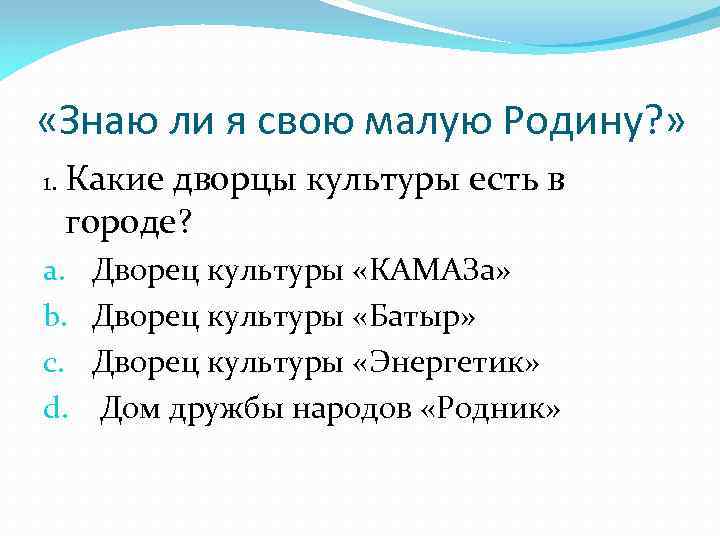 «Знаю ли я свою малую Родину?»

1. Какие дворцы культуры есть в городе?

a. Дворец культуры «КАМАЗа»
b. Дворец культуры «Батыр»
c. Дворец культуры «Энергетик»
d. Дом дружбы народов «Родник»